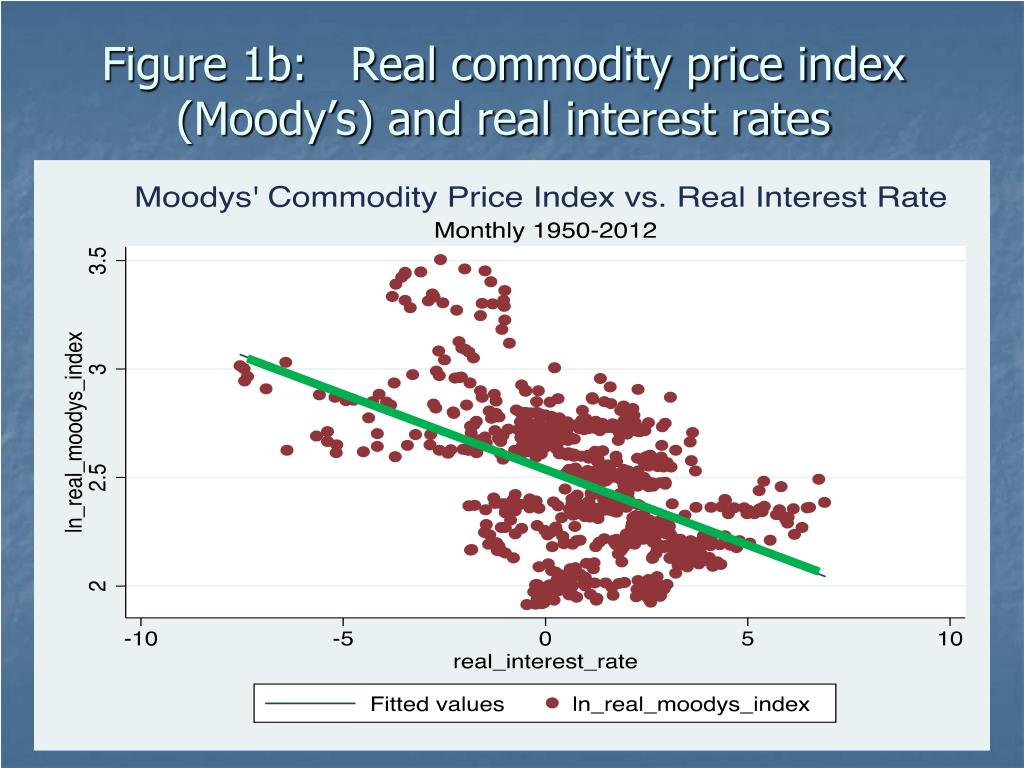 Figure 1b: Real commodity price index (Moody's) and real interest rates

Moodys' Commodity Price Index vs. Real Interest Rate
Monthly 1950-2012

ln_real_moodys_index

3.5
3
2.5
2

-10
-5
0
5
10

real_interest_rate

Fitted values
ln_real_moodys_index